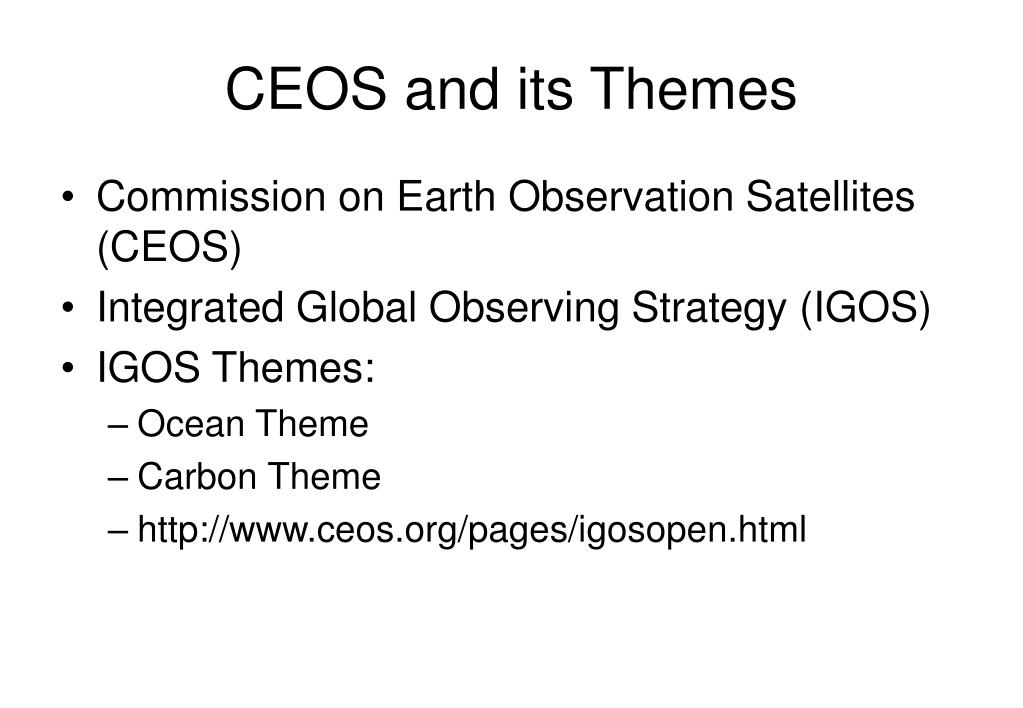 CEOS and its Themes

• Commission on Earth Observation Satellites (CEOS)
• Integrated Global Observing Strategy (IGOS)
• IGOS Themes:
– Ocean Theme
– Carbon Theme
– http://www.ceos.org/pages/igosopen.html